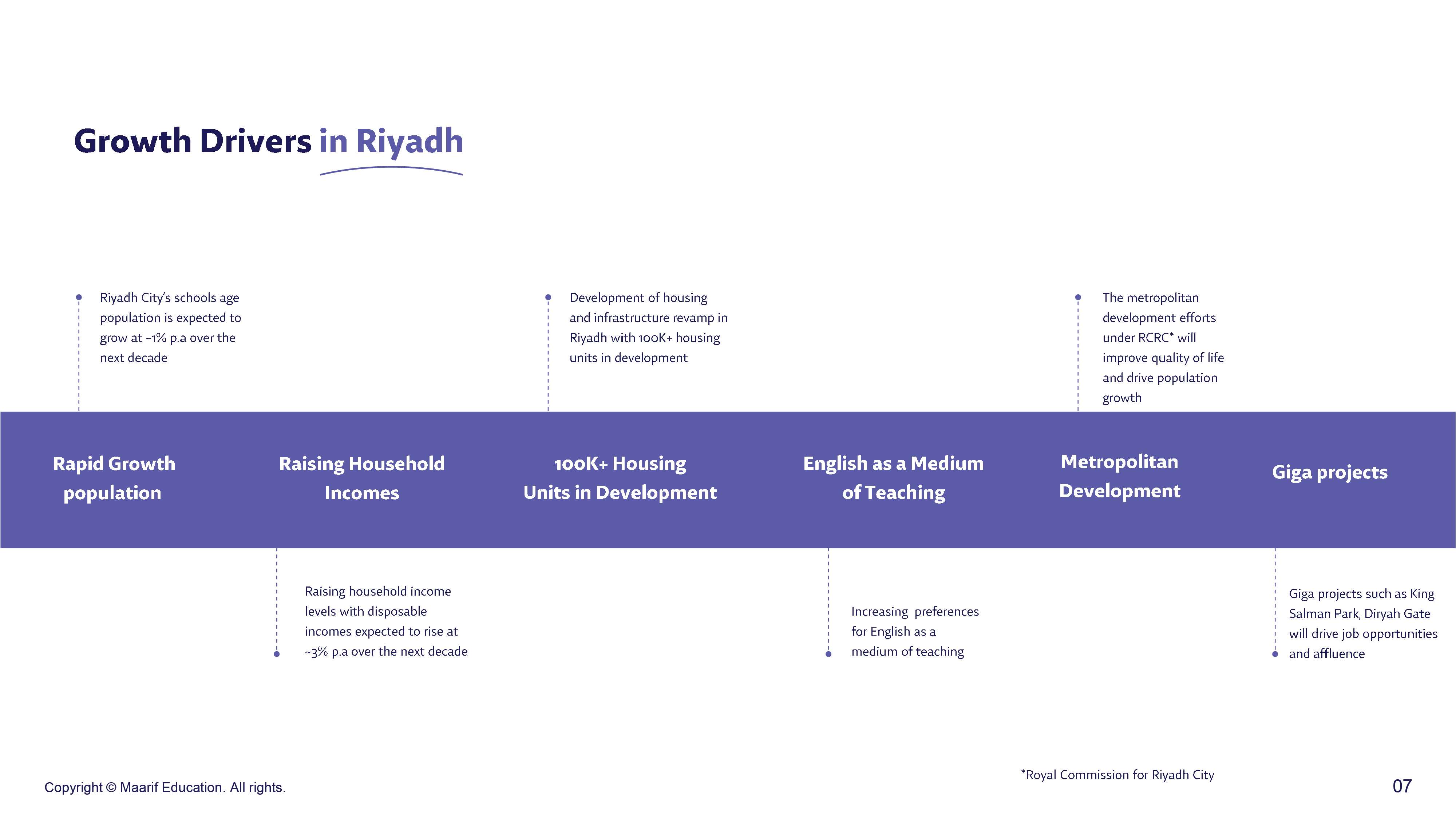 Growth Drivers in Riyadh

Riyadh City's schools age population is expected to grow at ~1% p.a over the next decade

Development of housing and infrastructure revamp in Riyadh with 100K+ housing units in development

The metropolitan development efforts under RCRC* will improve quality of life and drive population growth

Rapid Growth population

Raising Household Incomes

100K+ Housing Units in Development

English as a Medium of Teaching

Metropolitan Development

Giga projects

Raising household income levels with disposable incomes expected to rise at ~3% p.a over the next decade

Increasing preferences for English as a medium of teaching

Giga projects such as King Salman Park, Diryah Gate will drive job opportunities and affluence

*Royal Commission for Riyadh City

Copyright © Maarif Education. All rights.

07